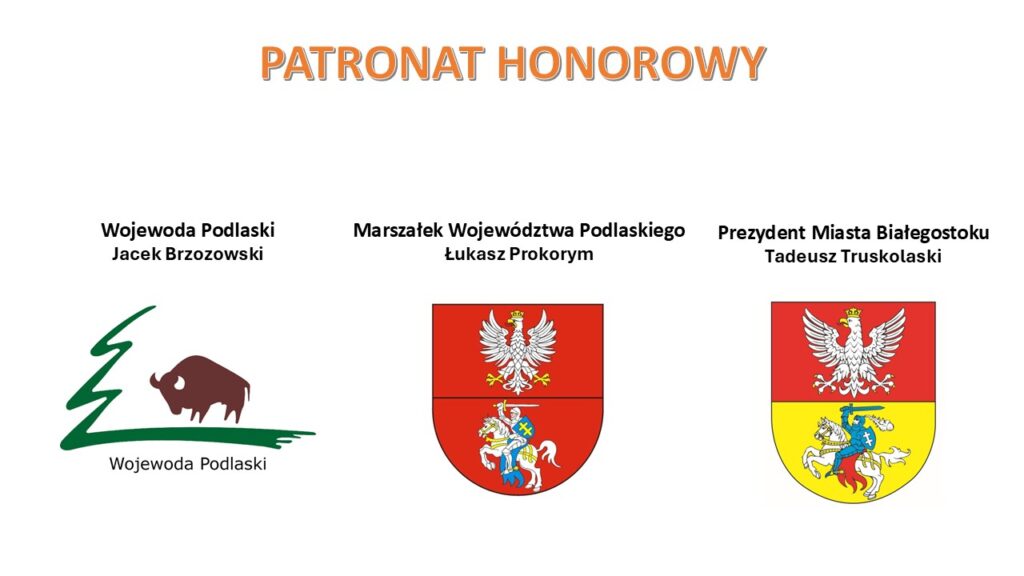 PATRONAT HONOROWY

Wojewoda Podlaski
Jacek Brzozowski

Wojewoda Podlaski

Marszałek Województwa Podlaskiego
Łukasz Prokorym

Prezydent Miasta Białegostoku
Tadeusz Truskolaski